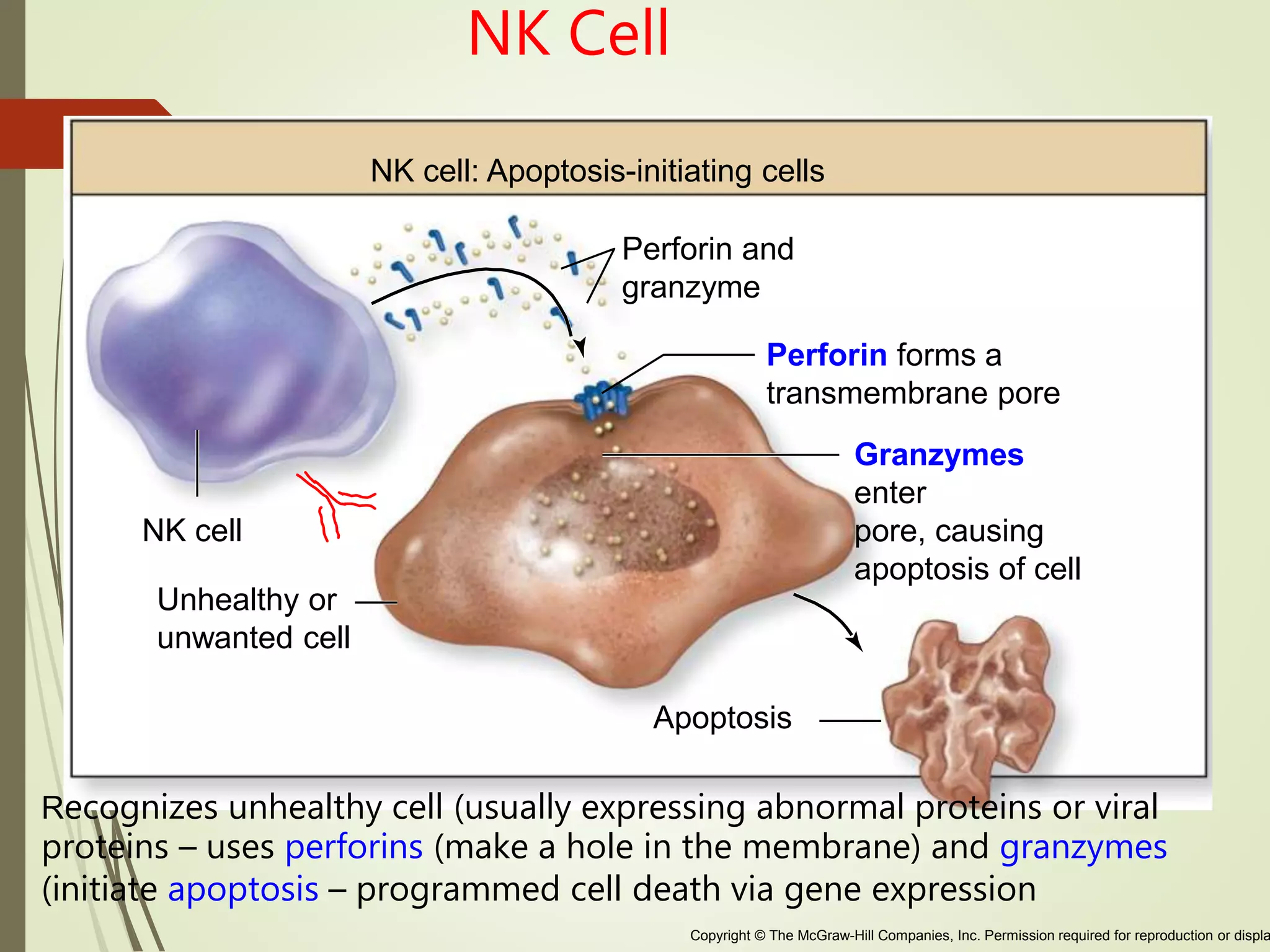 NK Cell

NK cell: Apoptosis-initiating cells

Perforin and granzyme

Perforin forms a transmembrane pore

Granzymes enter pore, causing apoptosis of cell

NK cell

Unhealthy or unwanted cell

Apoptosis

Recognizes unhealthy cell (usually expressing abnormal proteins or viral proteins – uses perforins (make a hole in the membrane) and granzymes (initiate apoptosis – programmed cell death via gene expression

Copyright © The McGraw-Hill Companies, Inc. Permission required for reproduction or displa